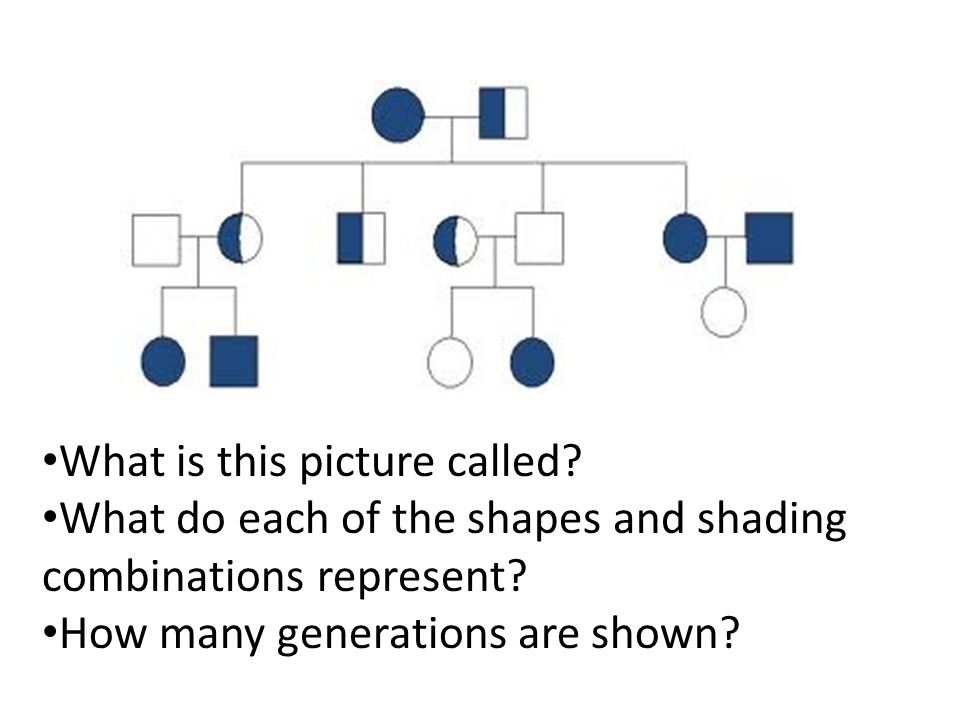 •What is this picture called?
•What do each of the shapes and shading combinations represent?
•How many generations are shown?